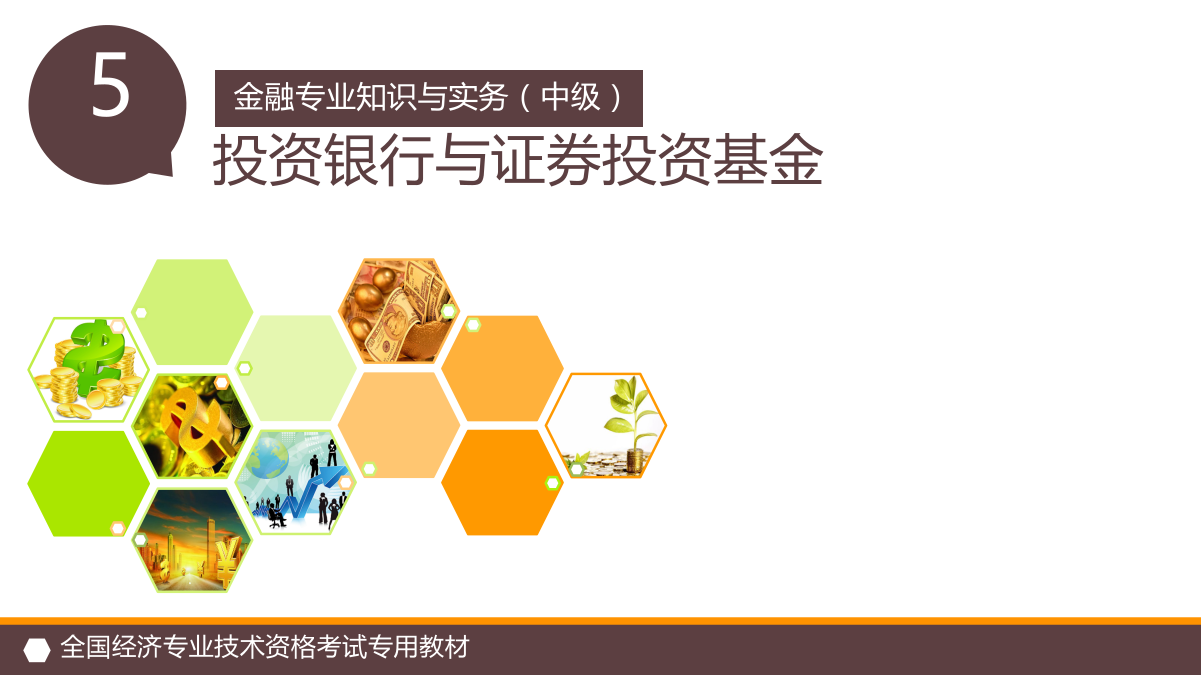 5

金融专业知识与实务（中级）

投资银行与证券投资基金

全国经济专业技术资格考试专用教材